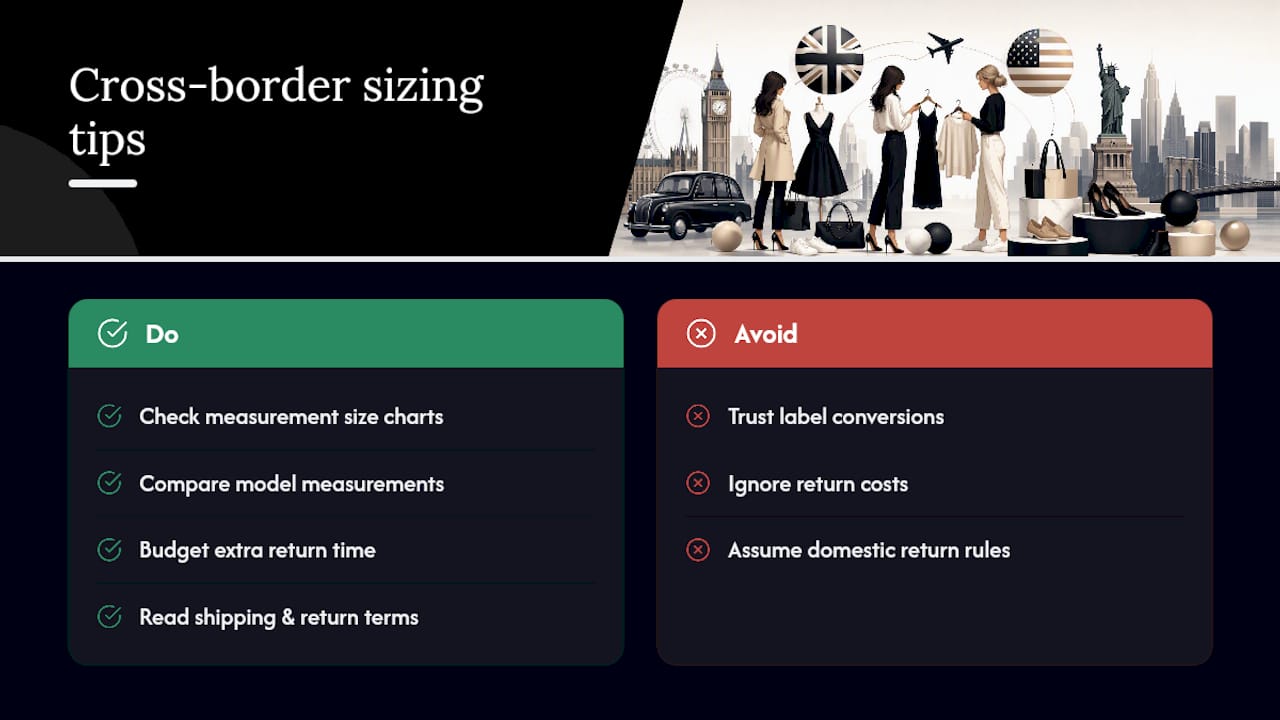 Cross-border sizing tips

Do

Check measurement size charts

Compare model measurements

Budget extra return time

Read shipping & return terms

Avoid

Trust label conversions

Ignore return costs

Assume domestic return rules